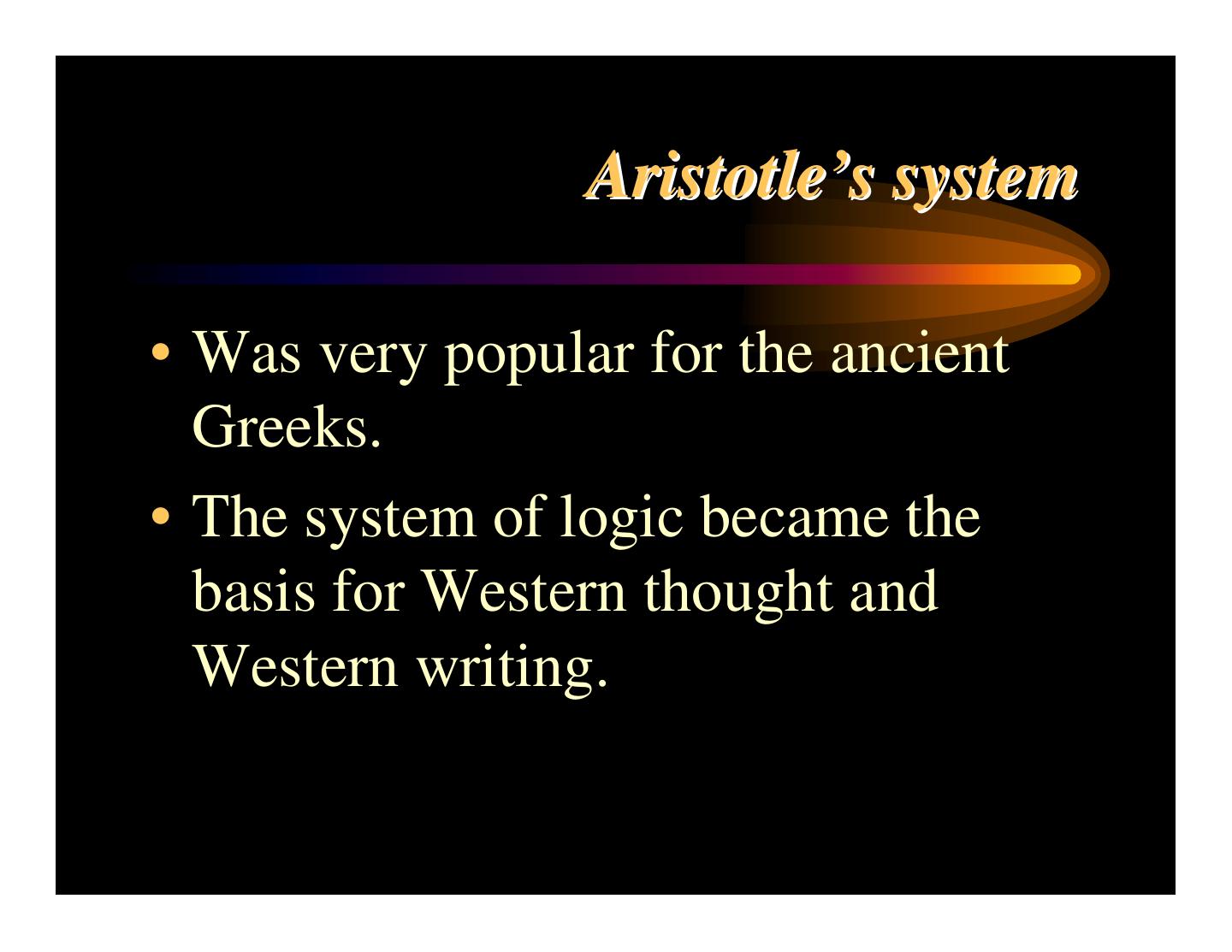 Aristotle’s system

• Was very popular for the ancient Greeks.

• The system of logic became the basis for Western thought and Western writing.